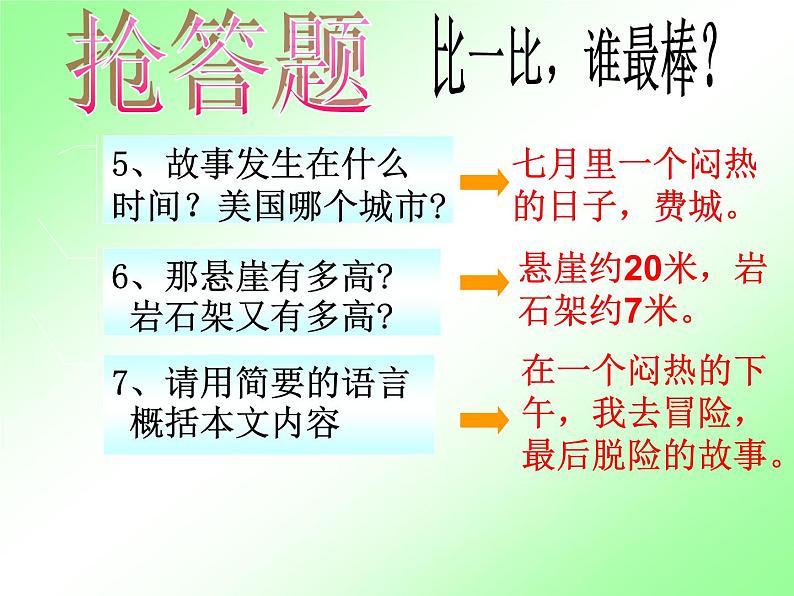 抢答题 比一比，谁最棒？

5、故事发生在什么时间？美国哪个城市？

七月里一个闷热的日子，费城。

6、那悬崖有多高？岩石架又有多高？

悬崖约20米，岩石架约7米。

7、请用简要的语言概括本文内容

在一个闷热的下午，我去冒险，最后脱险的故事。